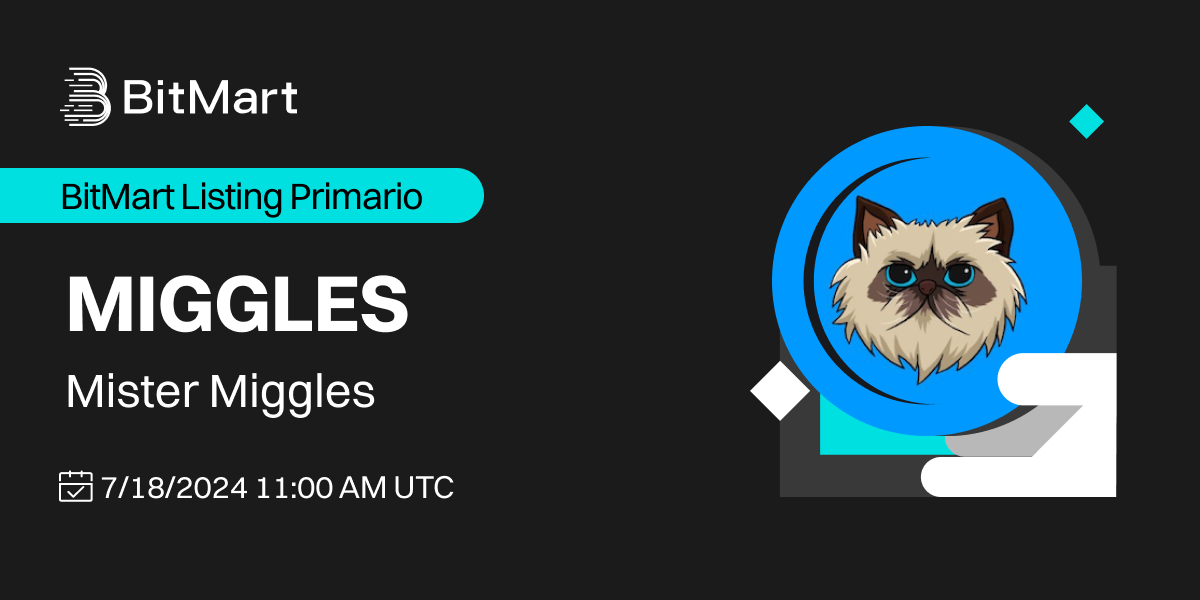 BitMart

BitMart Listing Primario

MIGGLES

Mister Miggles

7/18/2024 11:00 AM UTC